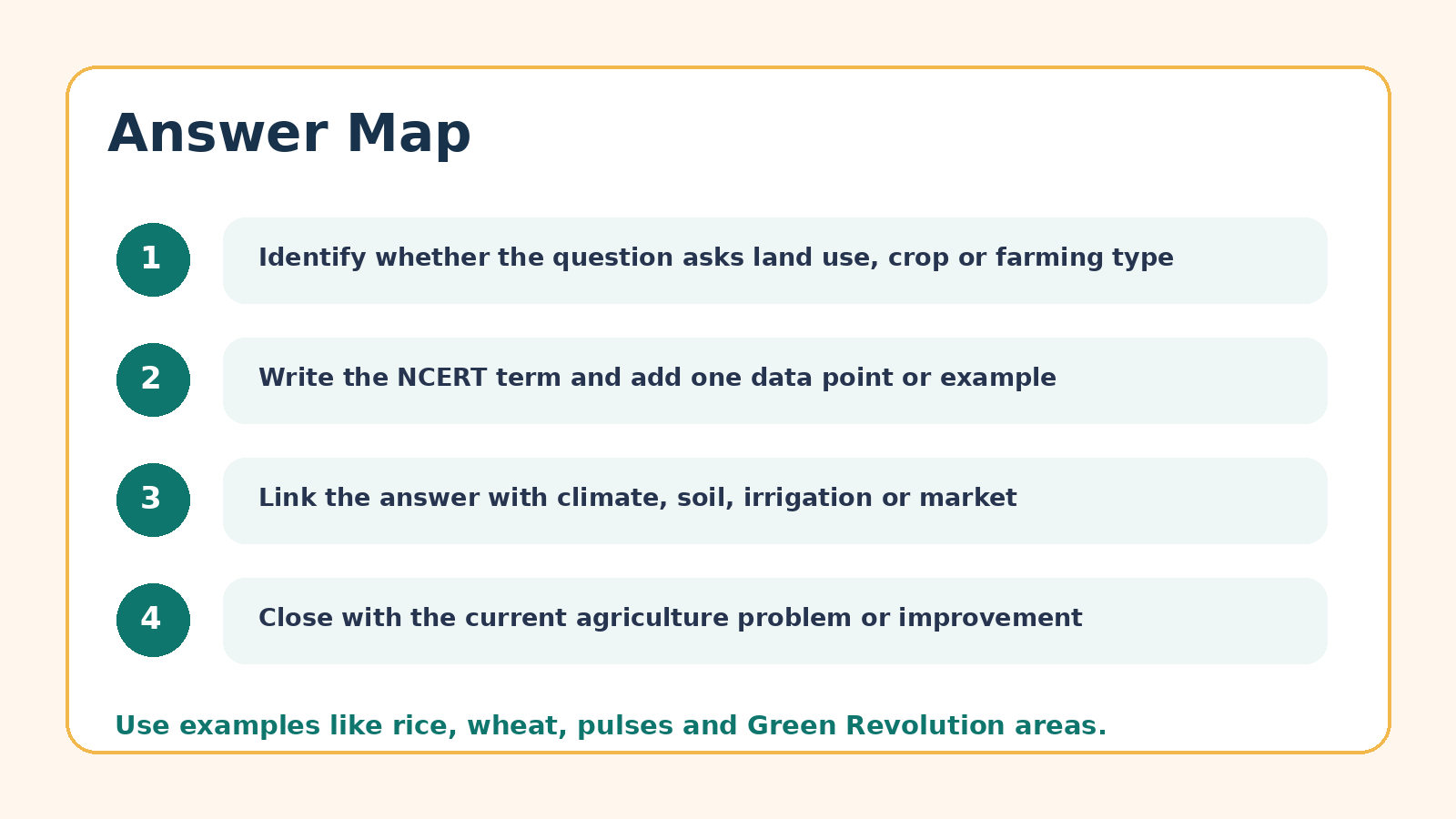 Answer Map

1

Identify whether the question asks land use, crop or farming type

2

Write the NCERT term and add one data point or example

3

Link the answer with climate, soil, irrigation or market

4

Close with the current agriculture problem or improvement

Use examples like rice, wheat, pulses and Green Revolution areas.